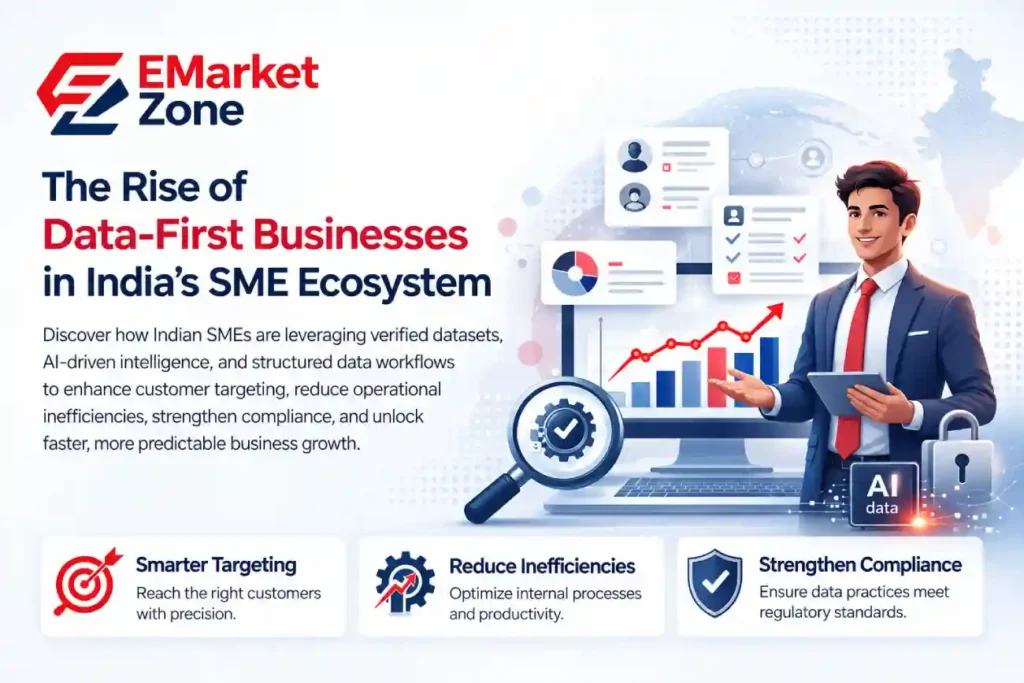 EMarket Zone

The Rise of Data-First Businesses in India's SME Ecosystem

Discover how Indian SMEs are leveraging verified datasets, AI-driven intelligence, and structured data workflows to enhance customer targeting, reduce operational inefficiencies, strengthen compliance, and unlock faster, more predictable business growth.

AI
data

Smarter Targeting
Reach the right customers with precision.

Reduce Inefficiencies
Optimize internal processes and productivity.

Strengthen Compliance
Ensure data practices meet regulatory standards.